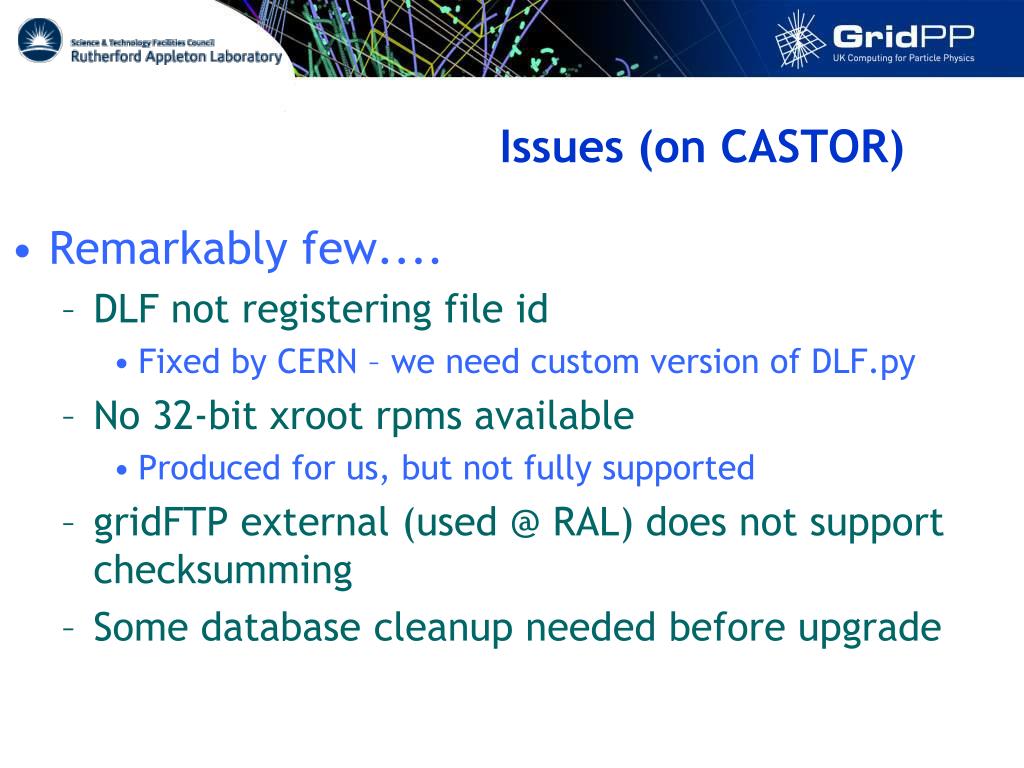 Science & Technology Facilities Council
Rutherford Appleton Laboratory

GridPP
UK Computing for Particle Physics

Issues (on CASTOR)

• Remarkably few....
– DLF not registering file id
• Fixed by CERN – we need custom version of DLF.py
– No 32-bit xroot rpms available
• Produced for us, but not fully supported
– gridFTP external (used @ RAL) does not support checksumming
– Some database cleanup needed before upgrade